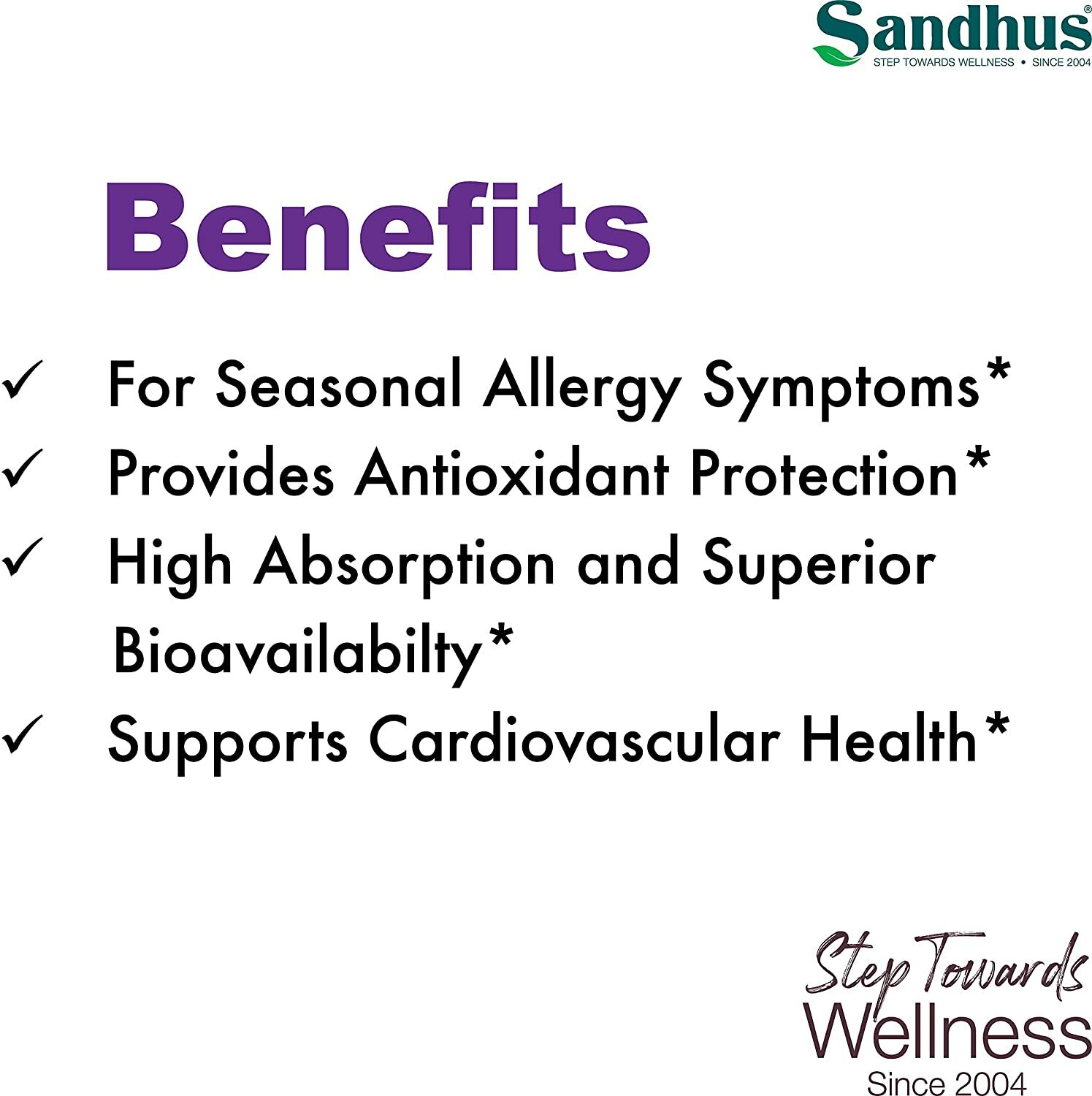 Sandhus®
STEP TOWARDS WELLNESS • SINCE 2004

Benefits

✓ For Seasonal Allergy Symptoms*
✓ Provides Antioxidant Protection*
✓ High Absorption and Superior Bioavailabilty*
✓ Supports Cardiovascular Health*

Step Towards
Wellness
Since 2004